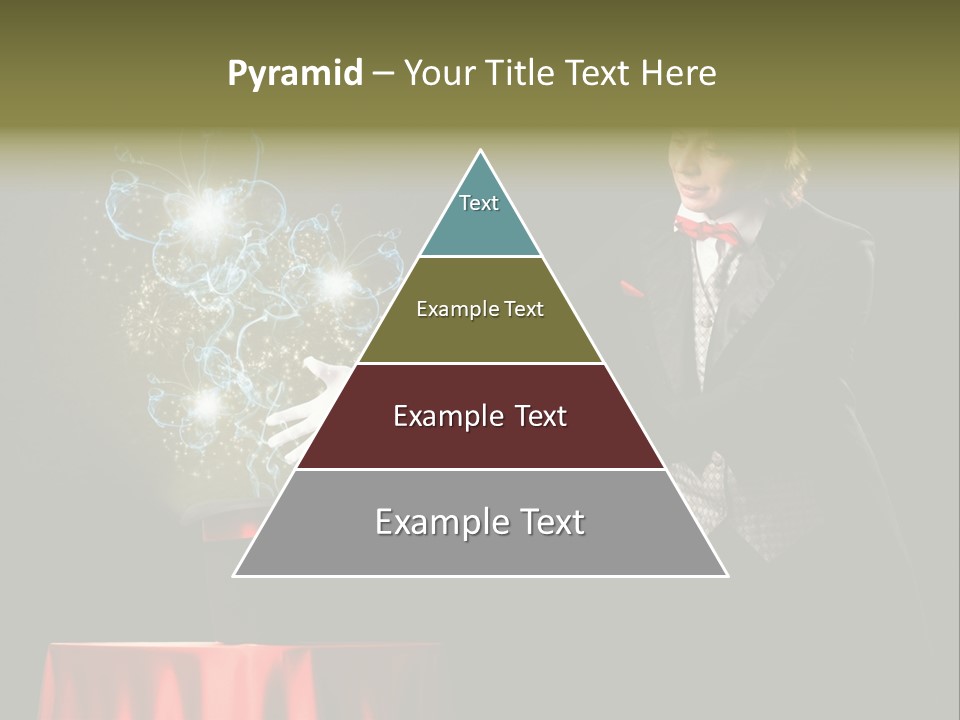 Pyramid – Your Title Text Here

Text

Example Text

Example Text

Example Text